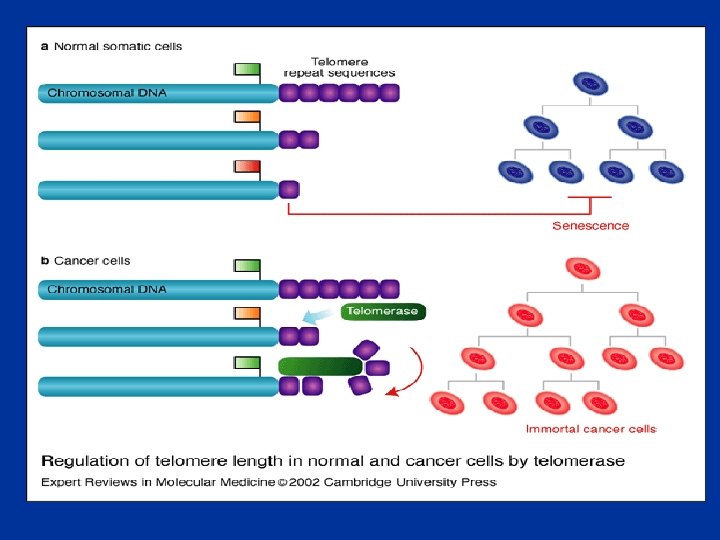 a Normal somatic cells

Telomere repeat sequences

Chromosomal DNA

Senescence

b Cancer cells

Chromosomal DNA

Telomerase

Immortal cancer cells

Regulation of telomere length in normal and cancer cells by telomerase

Expert Reviews in Molecular Medicine ©2002 Cambridge University Press